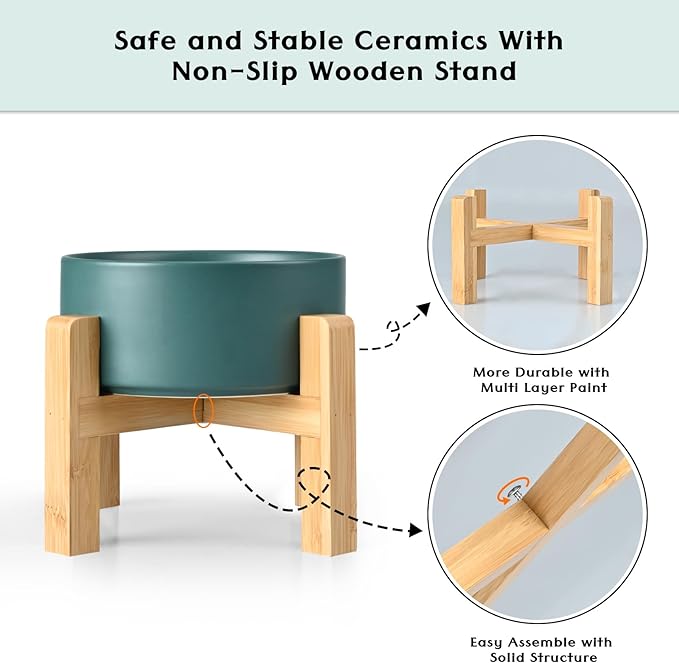 Safe and Stable Ceramics With Non-Slip Wooden Stand

More Durable with Multi Layer Paint

Easy Assemble with Solid Structure